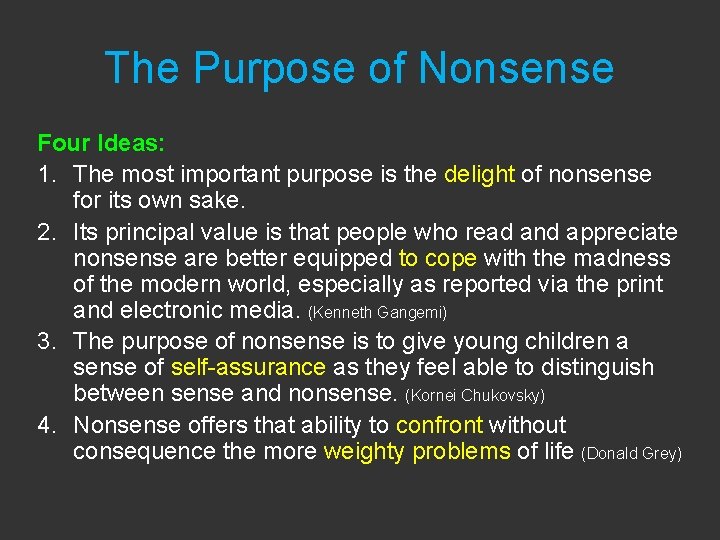 The Purpose of Nonsense

Four Ideas:

1. The most important purpose is the delight of nonsense for its own sake.
2. Its principal value is that people who read and appreciate nonsense are better equipped to cope with the madness of the modern world, especially as reported via the print and electronic media. (Kenneth Gangemi)
3. The purpose of nonsense is to give young children a sense of self-assurance as they feel able to distinguish between sense and nonsense. (Kornei Chukovsky)
4. Nonsense offers that ability to confront without consequence the more weighty problems of life (Donald Grey)